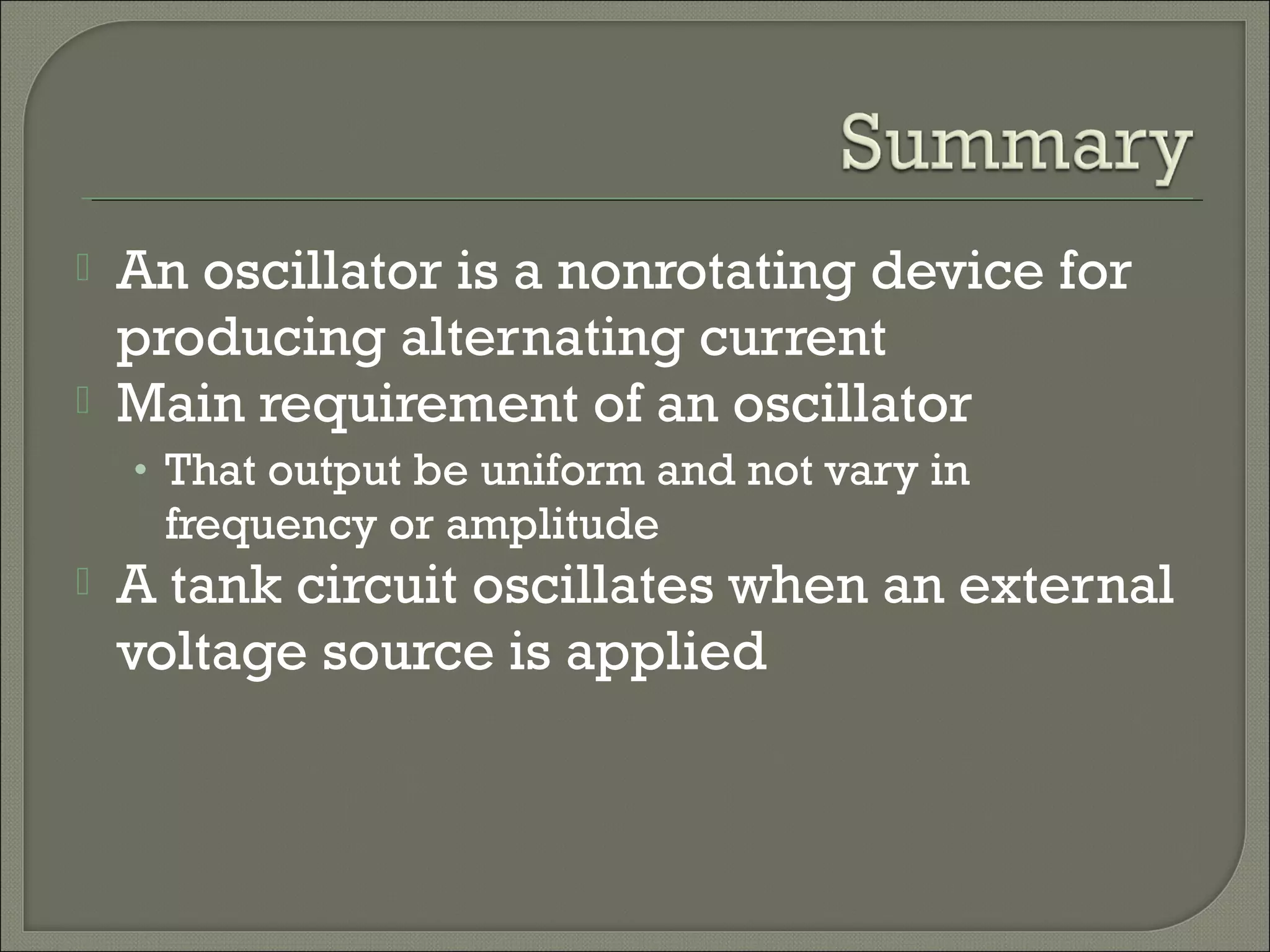 Summary

An oscillator is a nonrotating device for producing alternating current

Main requirement of an oscillator

• That output be uniform and not vary in frequency or amplitude

A tank circuit oscillates when an external voltage source is applied